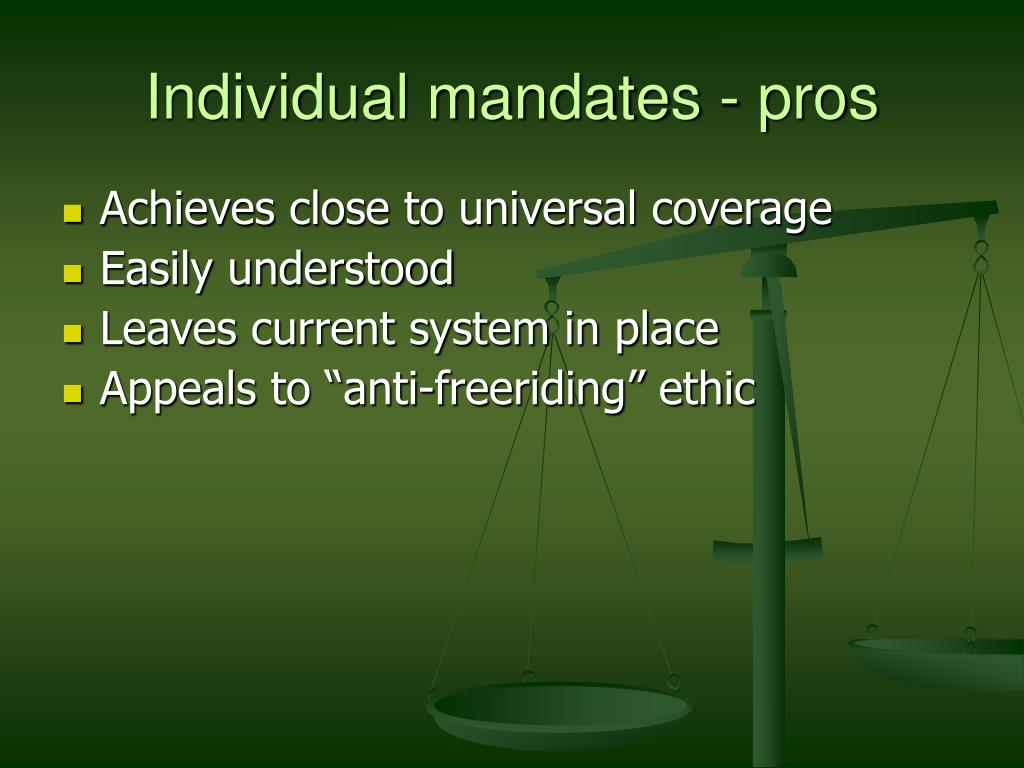 Individual mandates - pros

- Achieves close to universal coverage
- Easily understood
- Leaves current system in place
- Appeals to “anti-freeriding” ethic